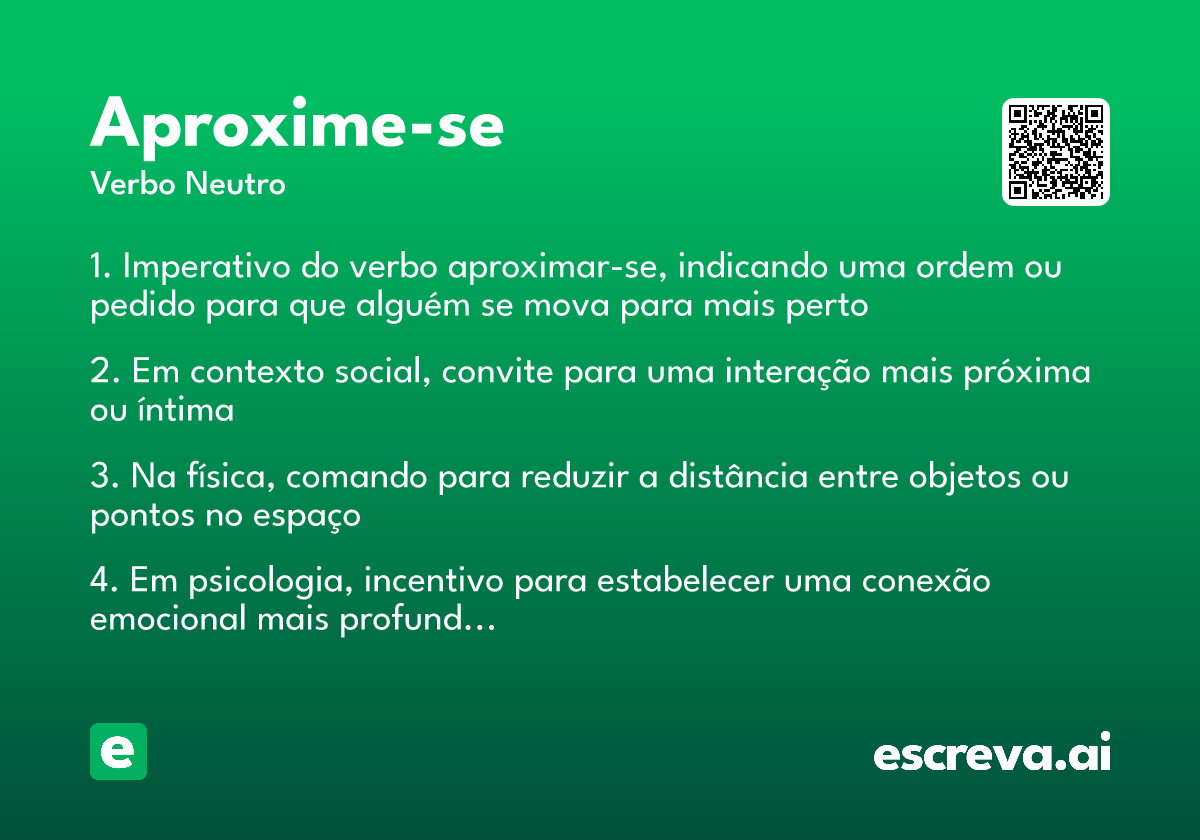 Aproxime-se
Verbo Neutro

1. Imperativo do verbo aproximar-se, indicando uma ordem ou pedido para que alguém se mova para mais perto

2. Em contexto social, convite para uma interação mais próxima ou íntima

3. Na física, comando para reduzir a distância entre objetos ou pontos no espaço

4. Em psicologia, incentivo para estabelecer uma conexão emocional mais profund...

e

escreva.ai